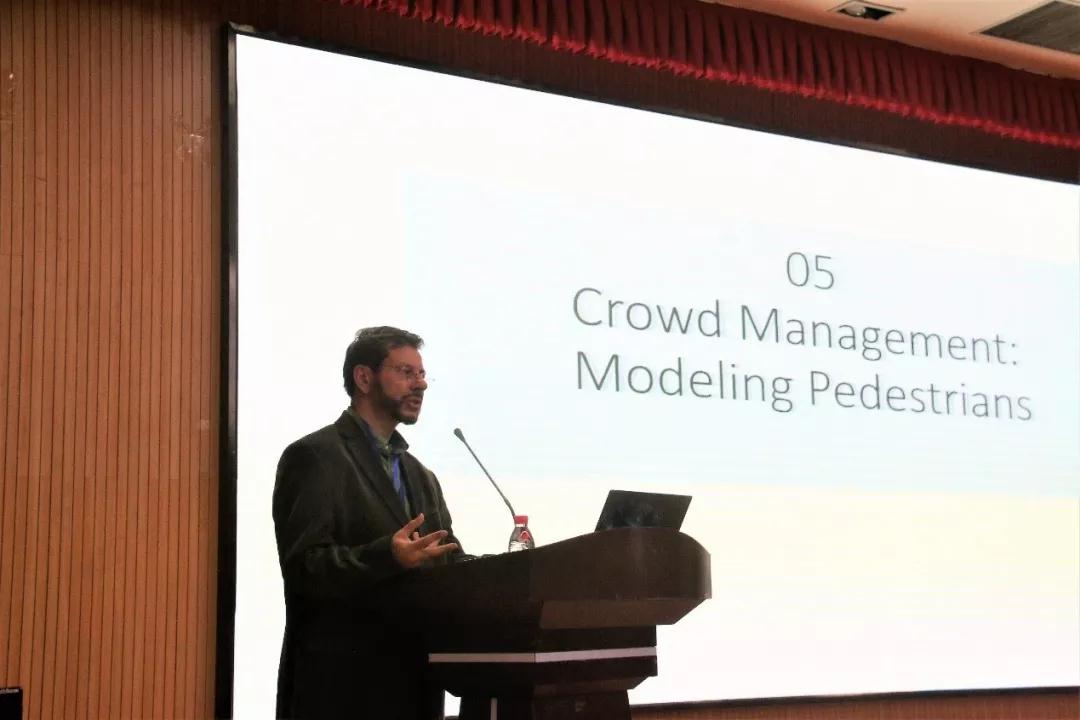 05
Crowd Management:
Modeling Pedestrians